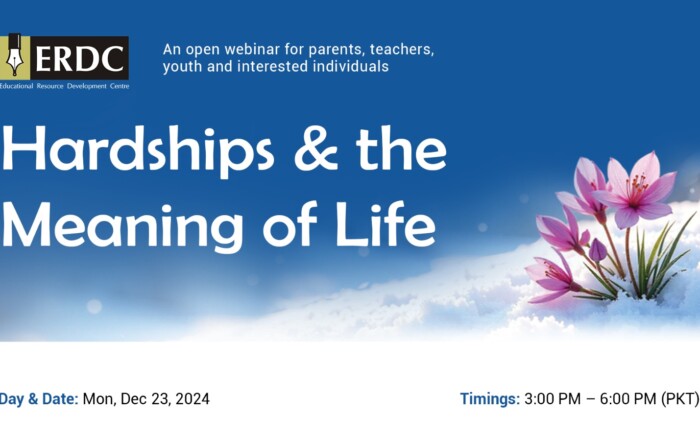 ERDC
Educational Resource Development Centre

An open webinar for parents, teachers, youth and interested individuals

Hardships & the Meaning of Life

Day & Date: Mon, Dec 23, 2024

Timings: 3:00 PM – 6:00 PM (PKT)